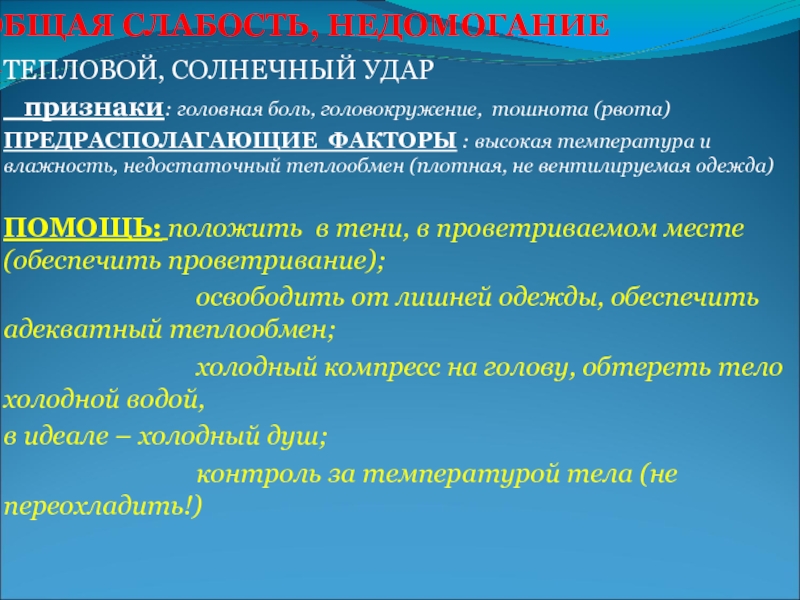 БЩАЯ СЛАБОСТЬ, НЕДОМОГАНИЕ

ТЕПЛОВОЙ, СОЛНЕЧНЫЙ УДАР

признаки: головная боль, головокружение, тошнота (рвота)

ПРЕДРАСПОЛАГАЮЩИЕ ФАКТОРЫ : высокая температура и влажность, недостаточный теплообмен (плотная, не вентилируемая одежда)

ПОМОЩЬ: положить в тени, в проветриваемом месте (обеспечить проветривание);

освободить от лишней одежды, обеспечить адекватный теплообмен;

холодный компресс на голову, обтереть тело холодной водой,

в идеале – холодный душ;

контроль за температурой тела (не переохладить!)